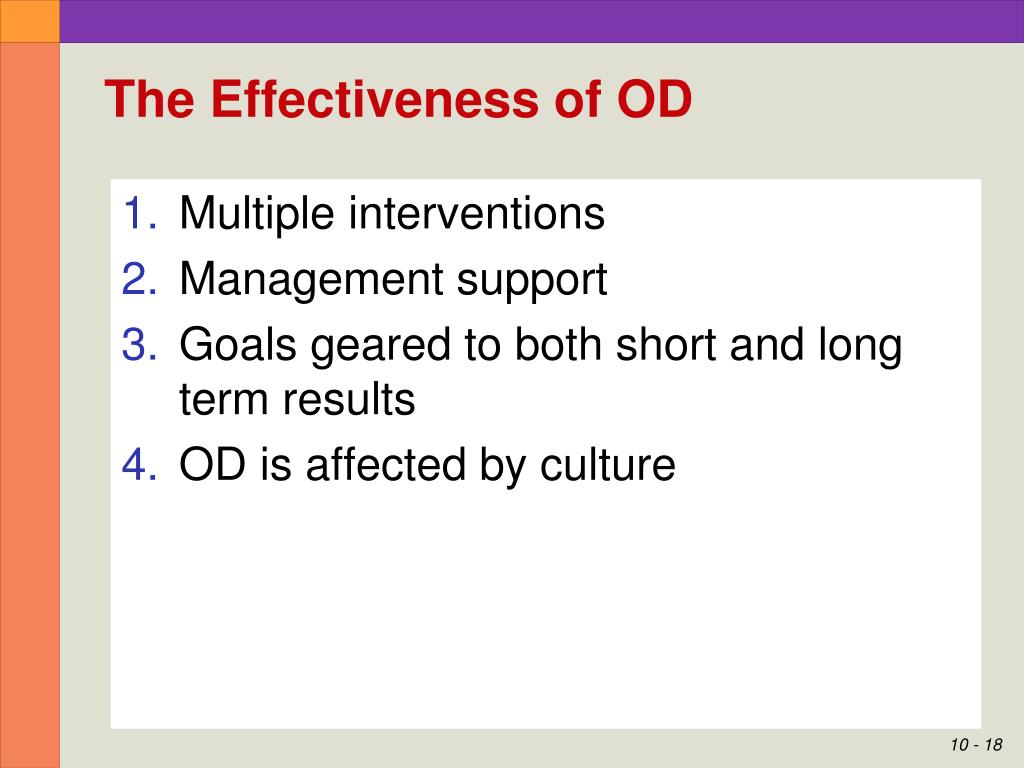 The Effectiveness of OD

1. Multiple interventions
2. Management support
3. Goals geared to both short and long term results
4. OD is affected by culture

10 - 18